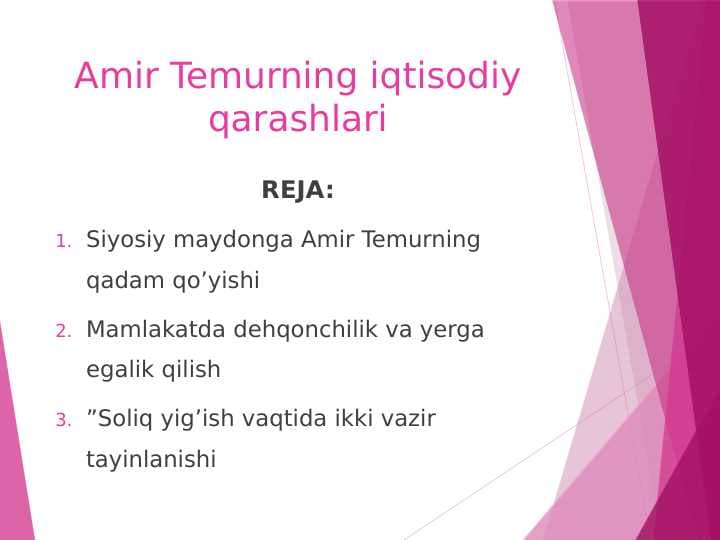 Amir Temurning iqtisodiy qarashlari

REJA:

1. Siyosiy maydonga Amir Temurning qadam qo’yishi

2. Mamlakatda dehqonchilik va yerga egalik qilish

3. ”Soliq yig’ish vaqtida ikki vazir tayinlanishi